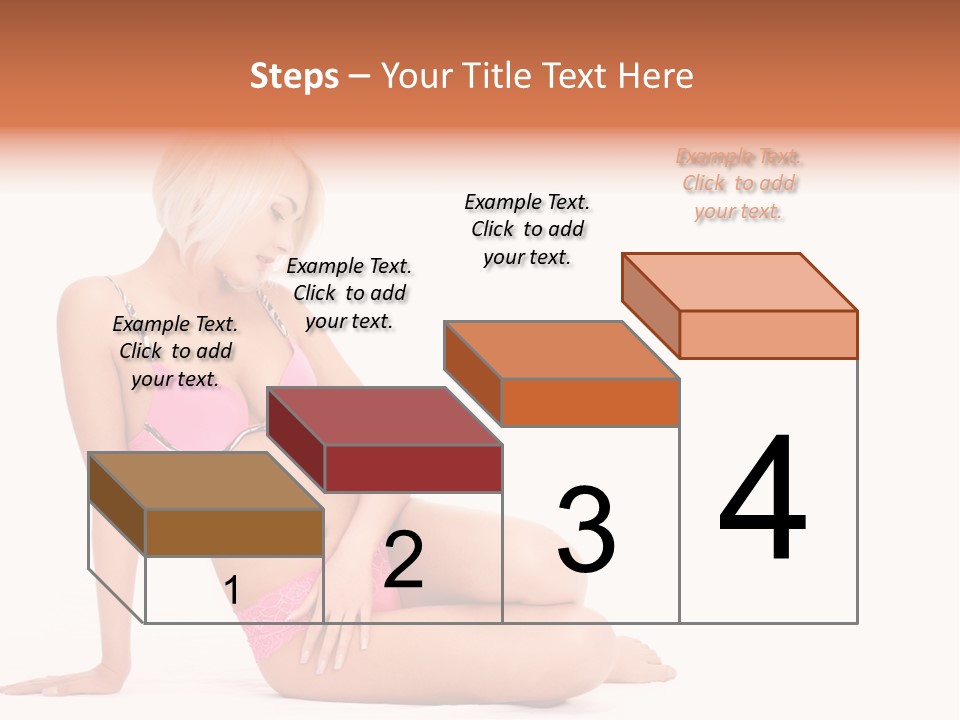 Steps – Your Title Text Here

Example Text. Click to add your text.

Example Text. Click to add your text.

Example Text. Click to add your text.

Example Text. Click to add your text.

1

2

3

4